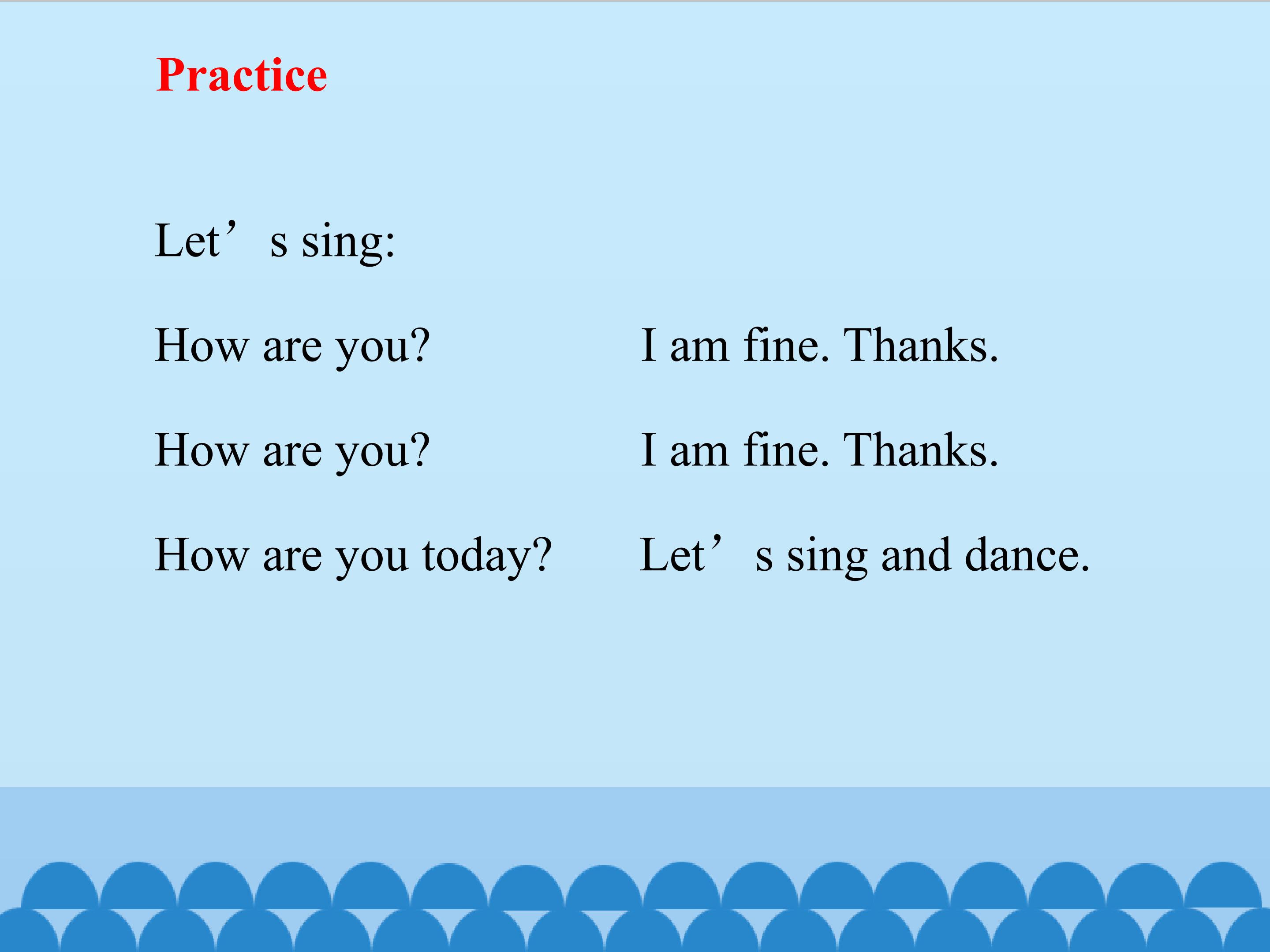 Practice

Let’s sing:

How are you? I am fine. Thanks.

How are you? I am fine. Thanks.

How are you today? Let’s sing and dance.